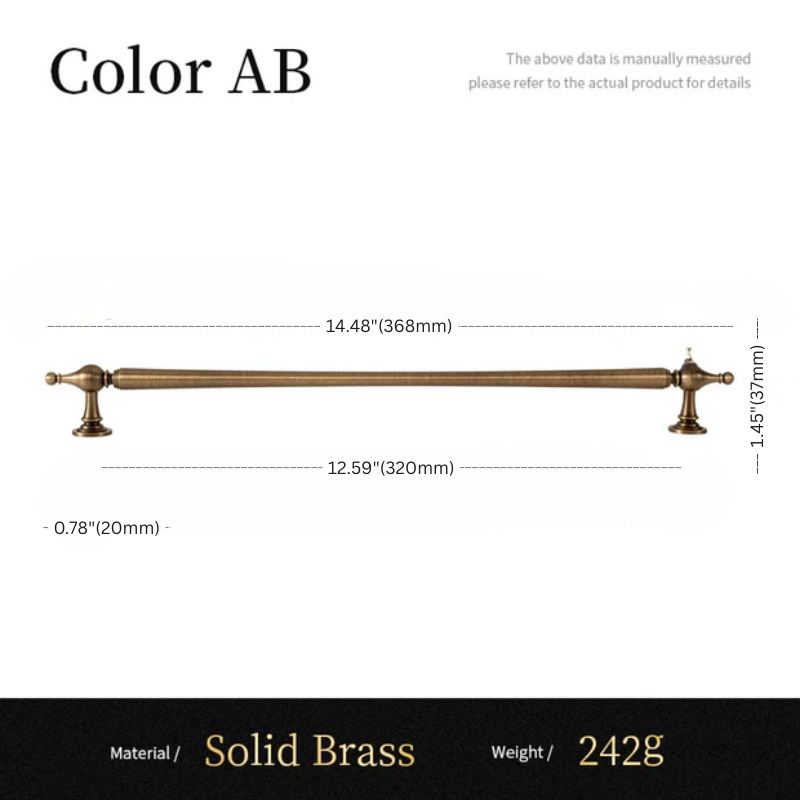 Color AB

The above data is manually measured
please refer to the actual product for details

14.48"(368mm)

1.45"(37mm)

12.59"(320mm)

0.78"(20mm)

Material / Solid Brass Weight / 242g